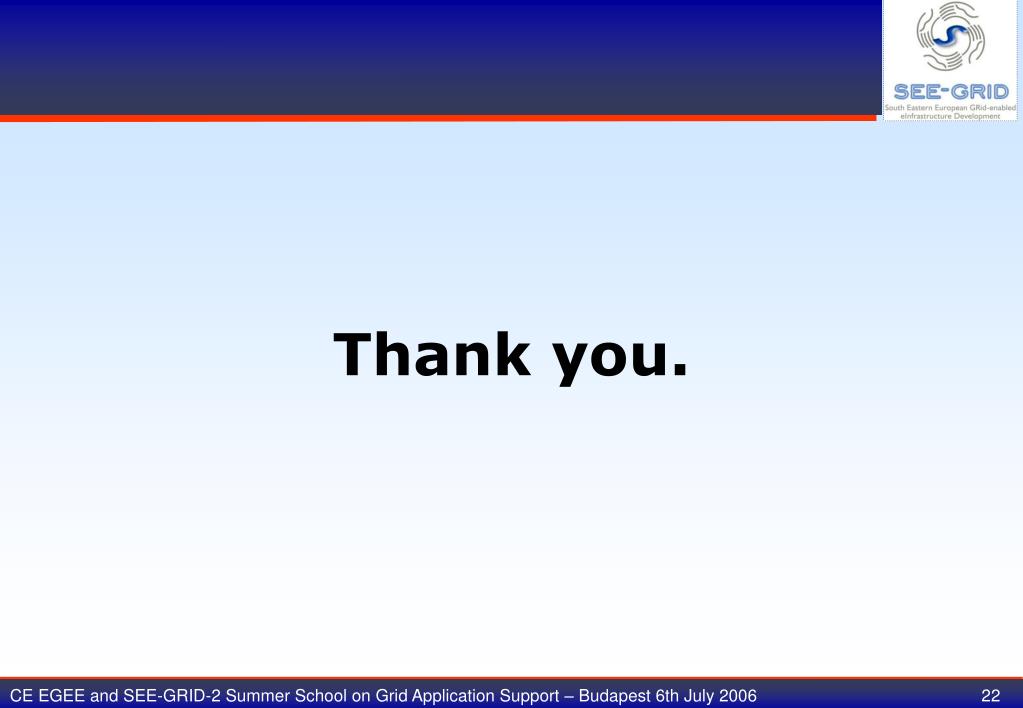 SEE-GRID
South Eastern European GRid-enabled eInfrastructure Development

Thank you.

CE EGEE and SEE-GRID-2 Summer School on Grid Application Support – Budapest 6th July 2006

22